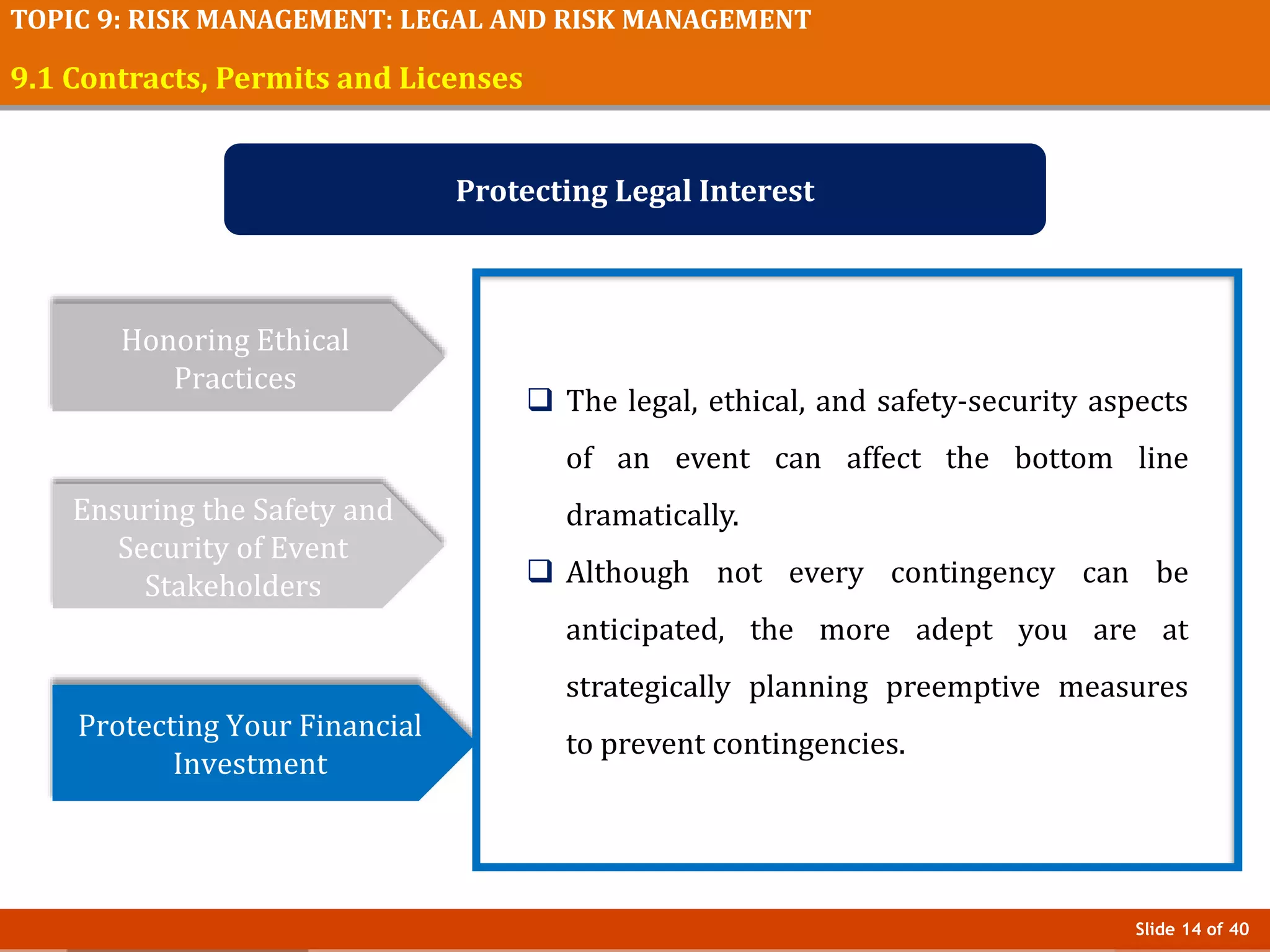 TOPIC 9: RISK MANAGEMENT: LEGAL AND RISK MANAGEMENT

9.1 Contracts, Permits and Licenses

Protecting Legal Interest

Honoring Ethical Practices

Ensuring the Safety and Security of Event Stakeholders

Protecting Your Financial Investment

❑ The legal, ethical, and safety-security aspects of an event can affect the bottom line dramatically.

❑ Although not every contingency can be anticipated, the more adept you are at strategically planning preemptive measures to prevent contingencies.

Slide 14 of 40